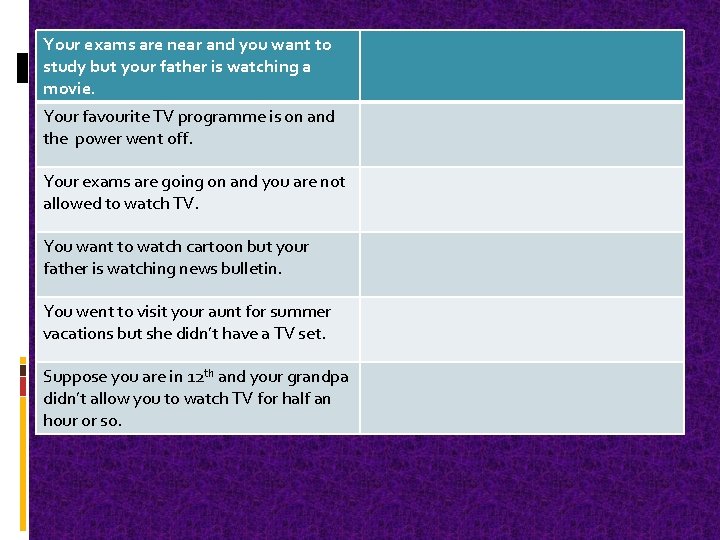 | Your exams are near and you want to study but your father is watching a movie. | |
|---|---|
| Your favourite TV programme is on and the power went off. | |
| Your exams are going on and you are not allowed to watch TV. | |
| You want to watch cartoon but your father is watching news bulletin. | |
| You went to visit your aunt for summer vacations but she didn't have a TV set. | |
| Suppose you are in 12$^{th}$ and your grandpa didn't allow you to watch TV for half an hour or so. | |